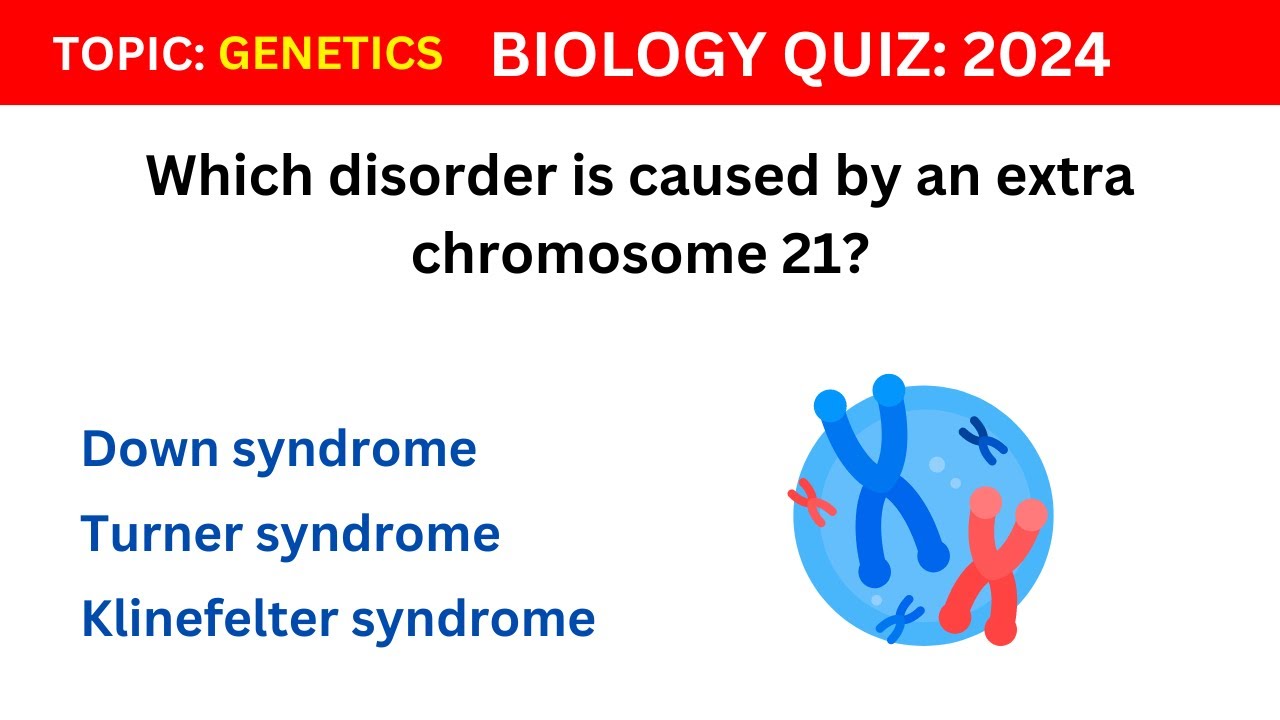 TOPIC: GENETICS BIOLOGY QUIZ: 2024

Which disorder is caused by an extra chromosome 21?

Down syndrome

Turner syndrome

Klinefelter syndrome